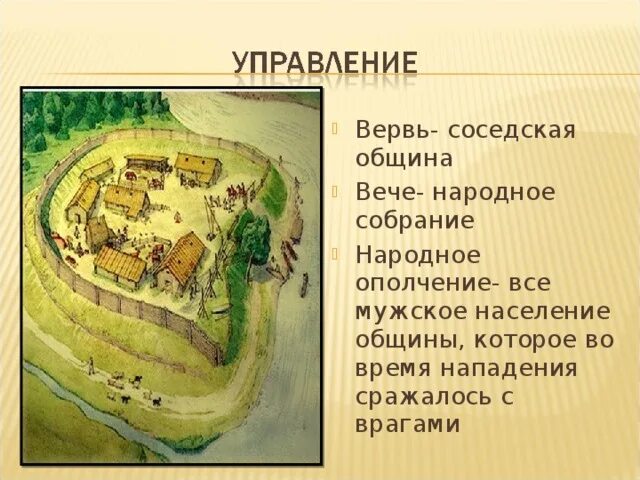 УПРАВЛЕНИЕ

Вервь- соседская община

Вече- народное собрание

Народное ополчение- все мужское население общины, которое во время нападения сражалось с врагами